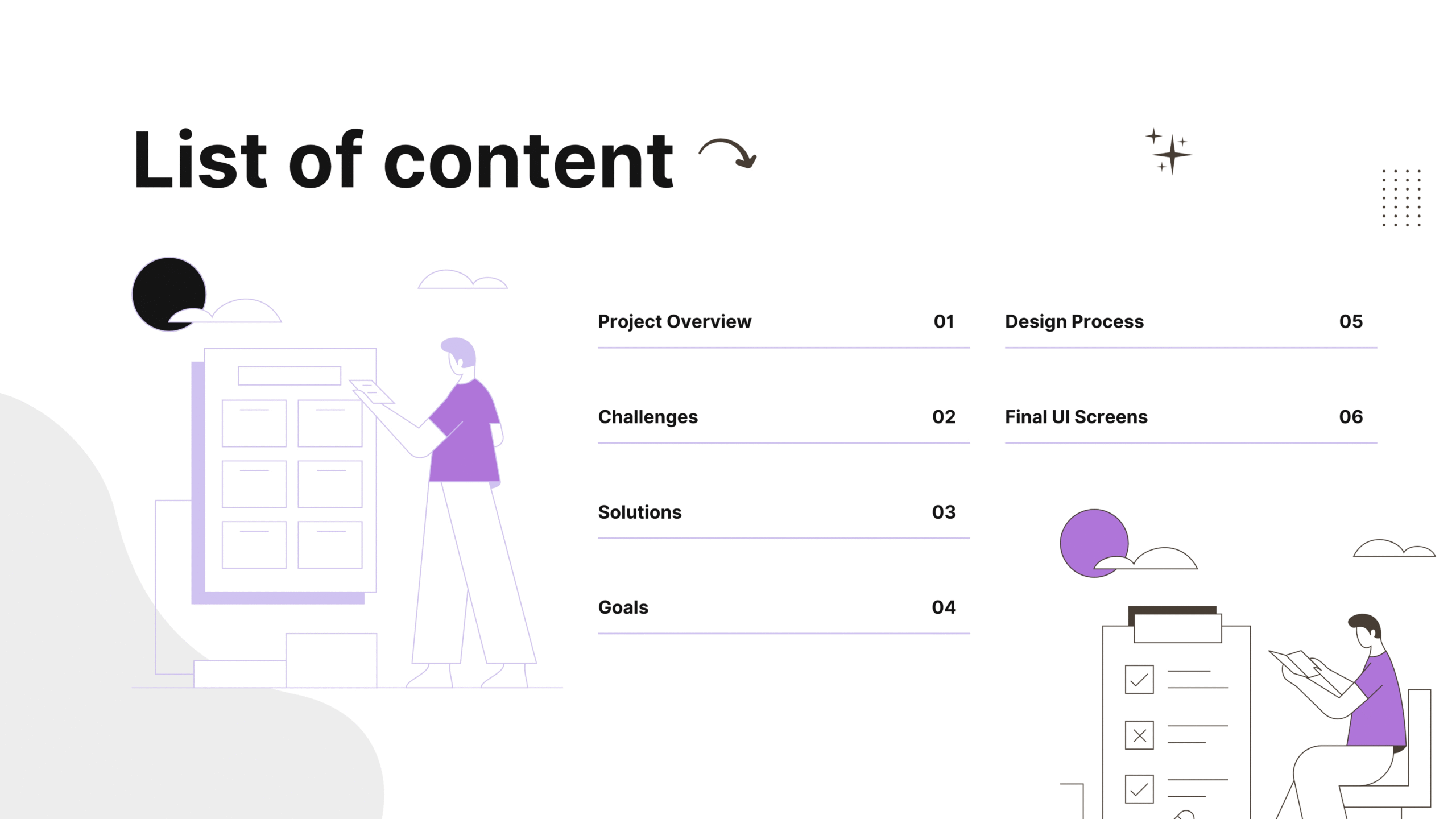 List of content

Project Overview 01

Challenges 02

Solutions 03

Goals 04

Design Process 05

Final UI Screens 06